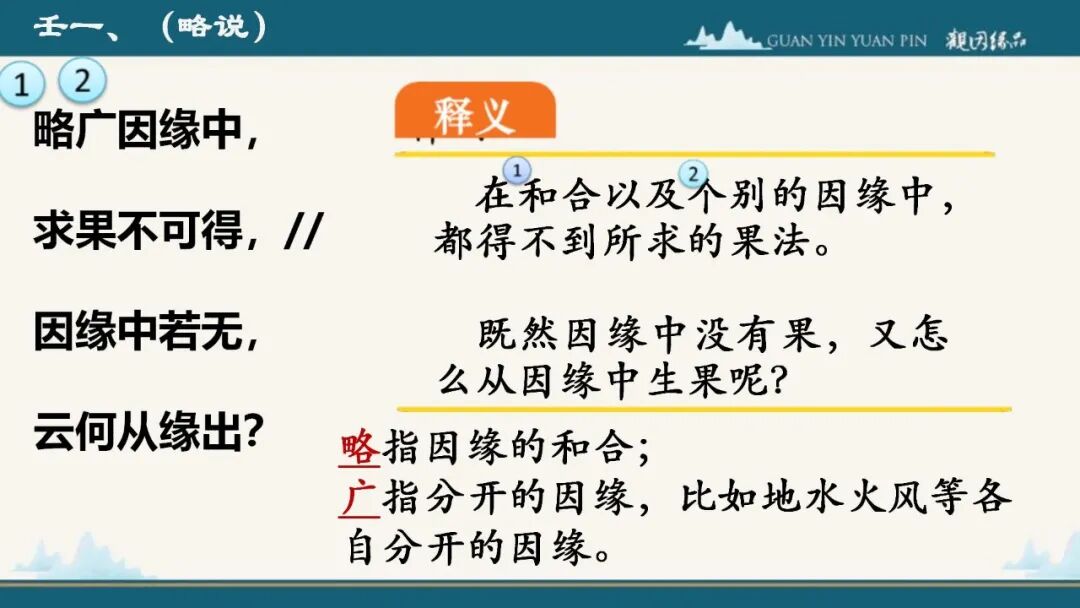 壬一、（略说）

GUAN YIN YUAN PIN 观因缘品

1 2

略广因缘中，

求果不可得，//

因缘中若无，

云何从缘出？

释义

1 2

在和合以及个别的因缘中，都得不到所求的果法。

既然因缘中没有果，又怎么从因缘中生果呢？

略指因缘的和合；
广指分开的因缘，比如地水火风等各自分开的因缘。